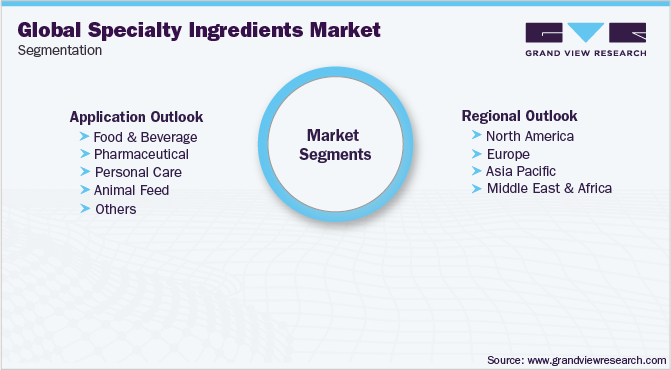 Global Specialty Ingredients Market
Segmentation

GRAND VIEW RESEARCH

Application Outlook
➤ Food & Beverage
➤ Pharmaceutical
➤ Personal Care
➤ Animal Feed
➤ Others

Market Segments

Regional Outlook
➤ North America
➤ Europe
➤ Asia Pacific
➤ Middle East & Africa

Source: www.grandviewresearch.com